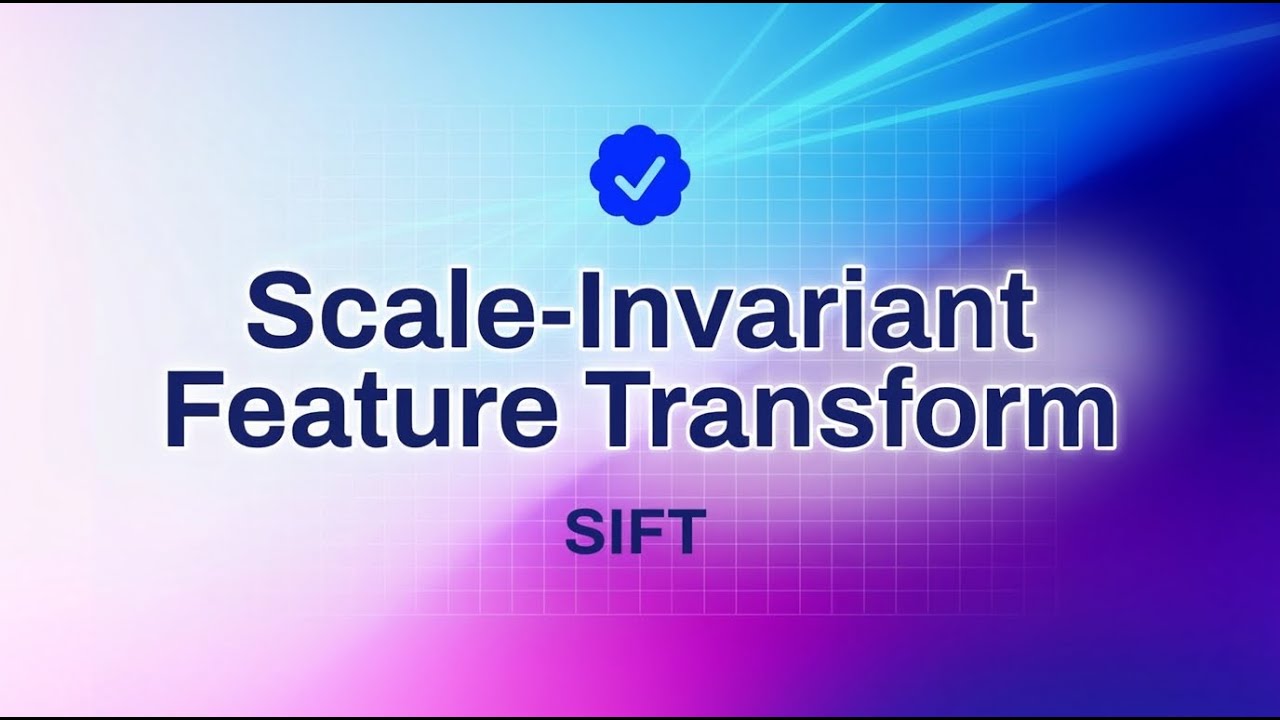 Scale-Invariant Feature Transform

SIFT